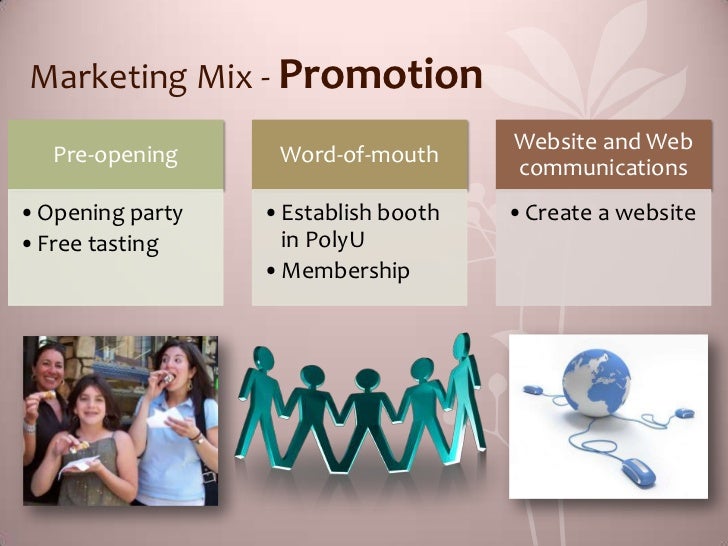 Marketing Mix - Promotion

Pre-opening

• Opening party
• Free tasting

Word-of-mouth

• Establish booth in PolyU
• Membership

Website and Web communications

• Create a website